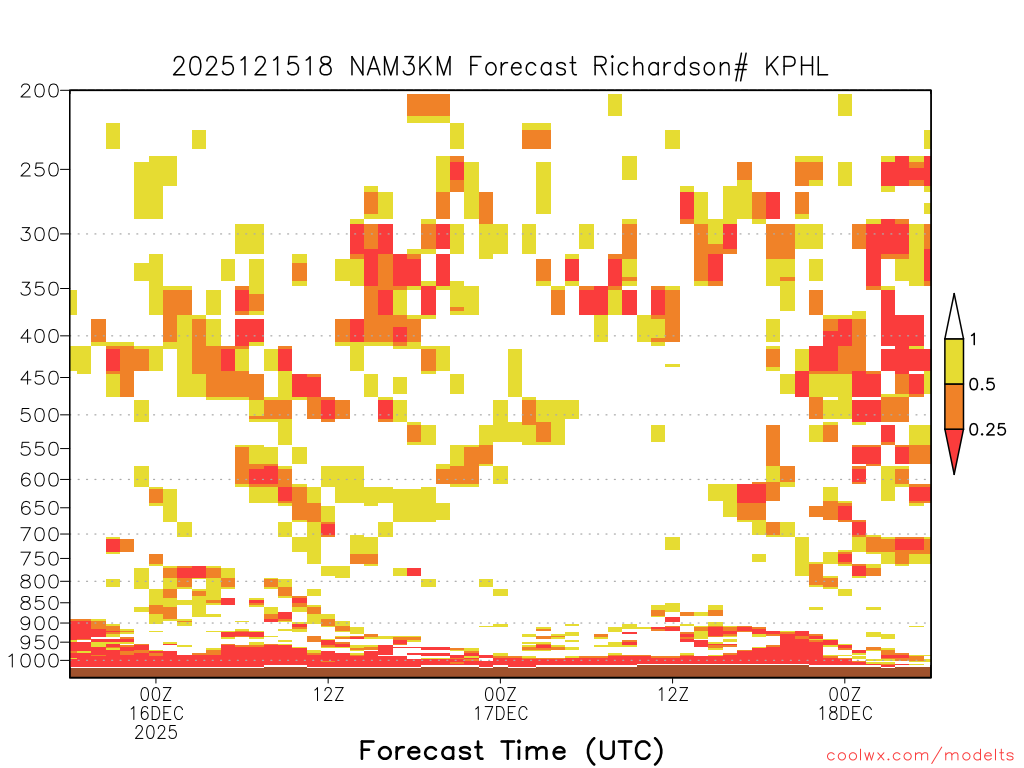 2025121518 NAM3KM Forecast Richardson# KPHL

200
250
300
350
400
450
500
550
600
650
700
750
800
850
900
950
1000

1
0.5
0.25

00Z
16DEC
2025
12Z
00Z
17DEC
12Z
00Z
18DEC

Forecast Time (UTC)

coolwx.com/modelts